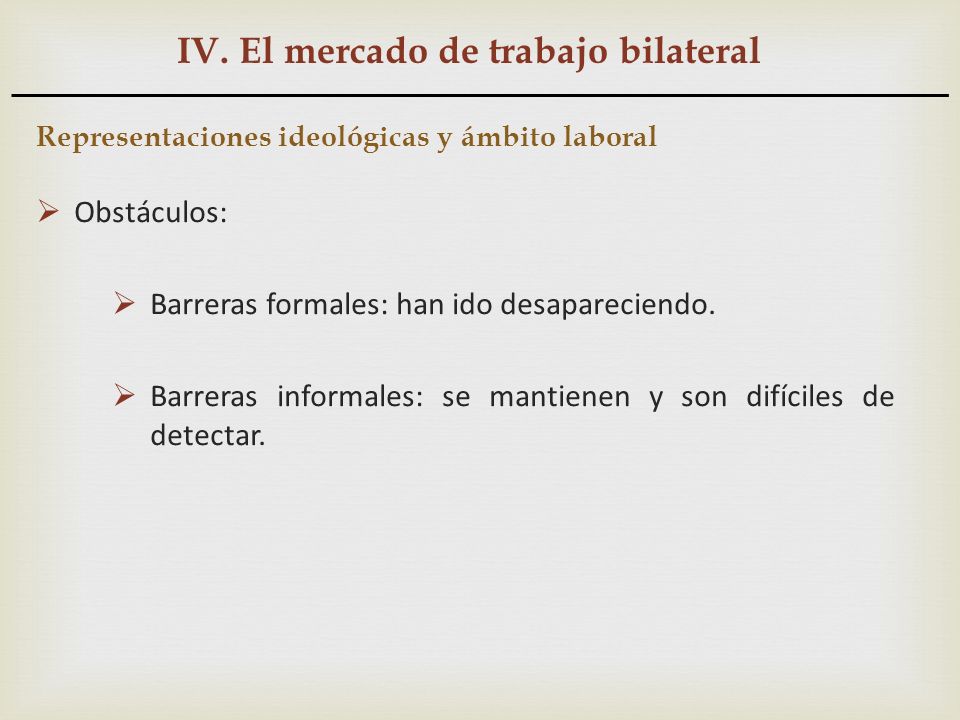 IV. El mercado de trabajo bilateral

Representaciones ideológicas y ámbito laboral

➢ Obstáculos:

➢ Barreras formales: han ido desapareciendo.

➢ Barreras informales: se mantienen y son difíciles de detectar.